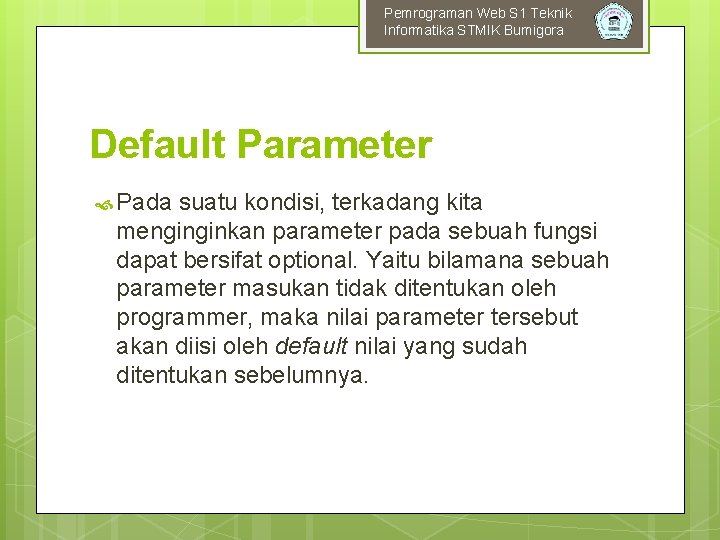 Pemrograman Web S1 Teknik Informatika STMIK Bumigora

Default Parameter

Pada suatu kondisi, terkadang kita menginginkan parameter pada sebuah fungsi dapat bersifat optional. Yaitu bilamana sebuah parameter masukan tidak ditentukan oleh programmer, maka nilai parameter tersebut akan diisi oleh default nilai yang sudah ditentukan sebelumnya.